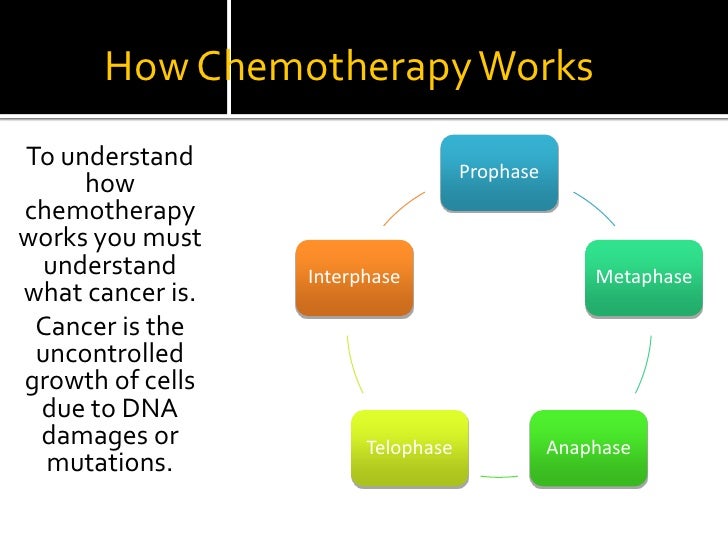 How Chemotherapy Works

To understand how chemotherapy works you must understand what cancer is.

Cancer is the uncontrolled growth of cells due to DNA damages or mutations.

Prophase

Metaphase

Anaphase

Telophase

Interphase